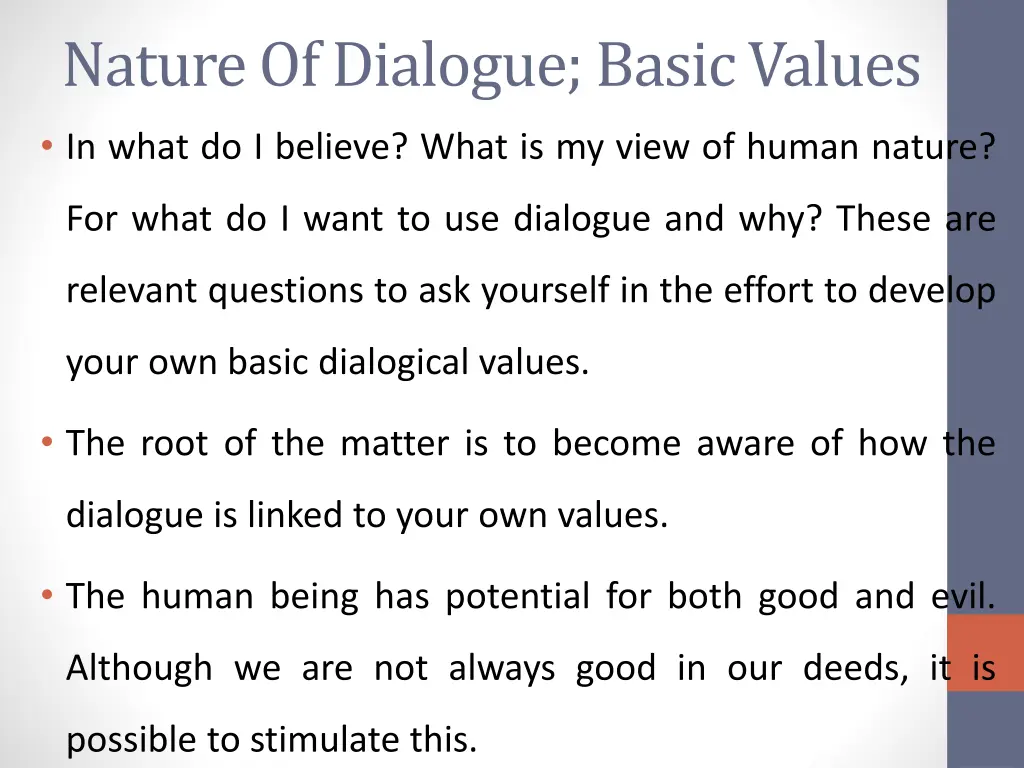 Nature Of Dialogue; Basic Values

• In what do I believe? What is my view of human nature? For what do I want to use dialogue and why? These are relevant questions to ask yourself in the effort to develop your own basic dialogical values.

• The root of the matter is to become aware of how the dialogue is linked to your own values.

• The human being has potential for both good and evil. Although we are not always good in our deeds, it is possible to stimulate this.